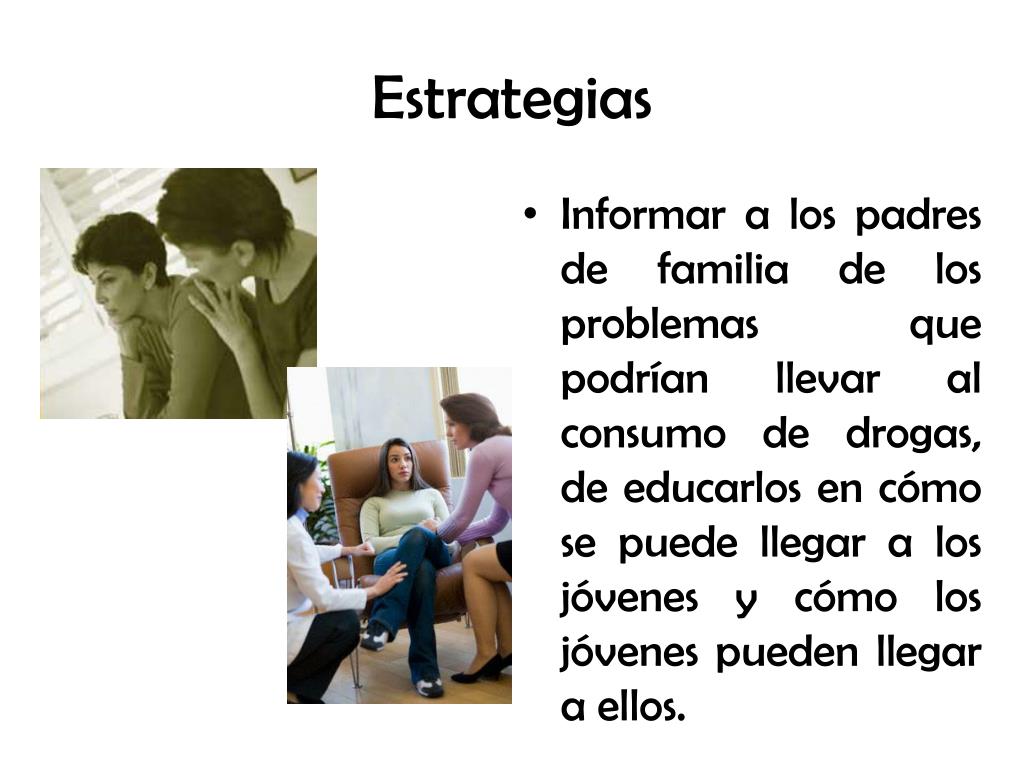 Estrategias

• Informar a los padres de familia de los problemas que podrían llevar al consumo de drogas, de educarlos en cómo se puede llegar a los jóvenes y cómo los jóvenes pueden llegar a ellos.